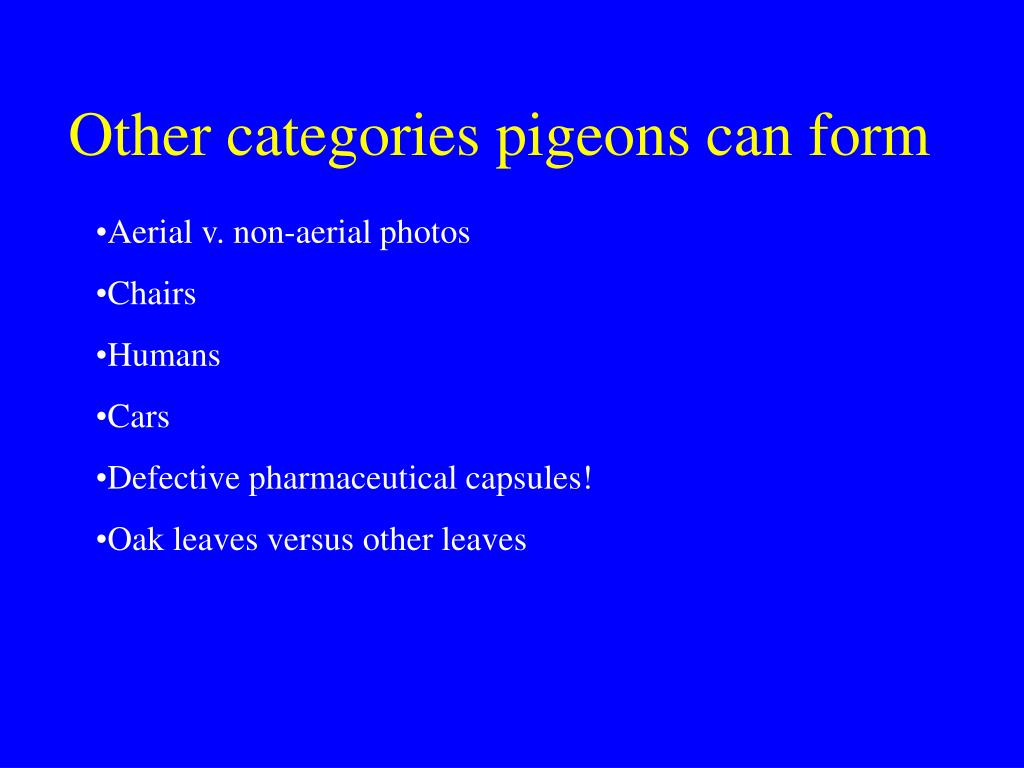 Other categories pigeons can form

•Aerial v. non-aerial photos

•Chairs

•Humans

•Cars

•Defective pharmaceutical capsules!

•Oak leaves versus other leaves